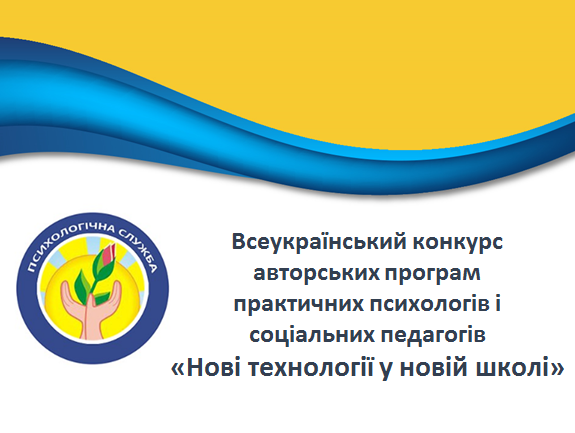 ПСИХОЛОГІЧНА СЛУЖБА

Всеукраїнський конкурс авторських програм практичних психологів і соціальних педагогів
«Нові технології у новій школі»